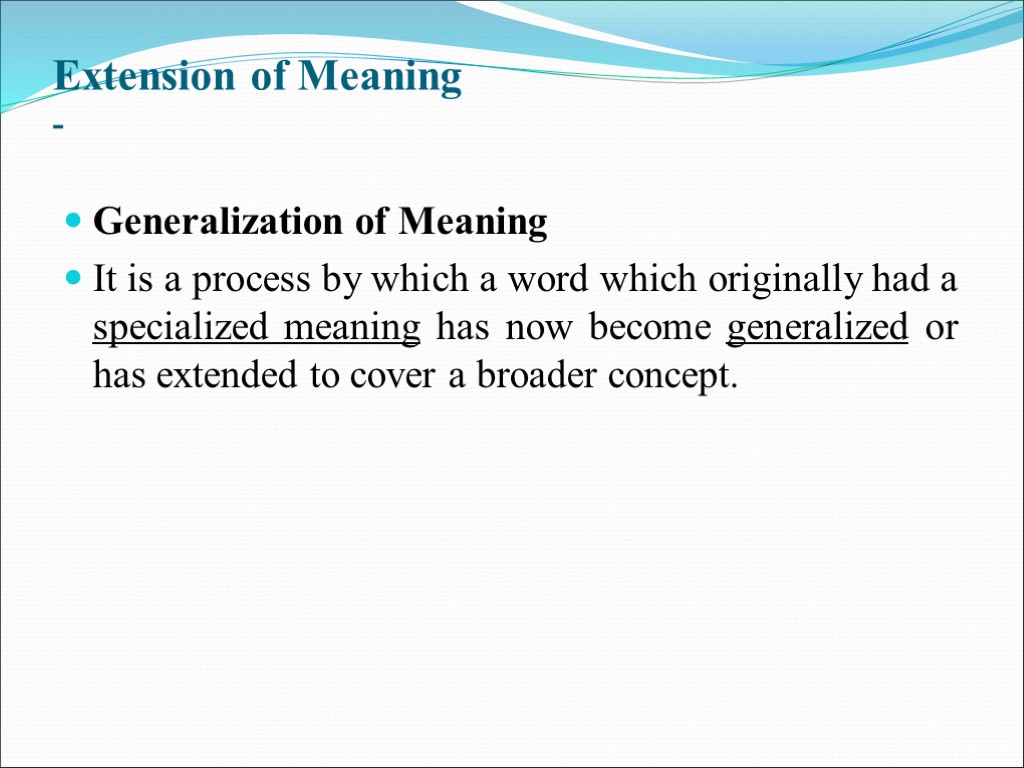 Extension of Meaning
-

Generalization of Meaning

It is a process by which a word which originally had a specialized meaning has now become generalized or has extended to cover a broader concept.